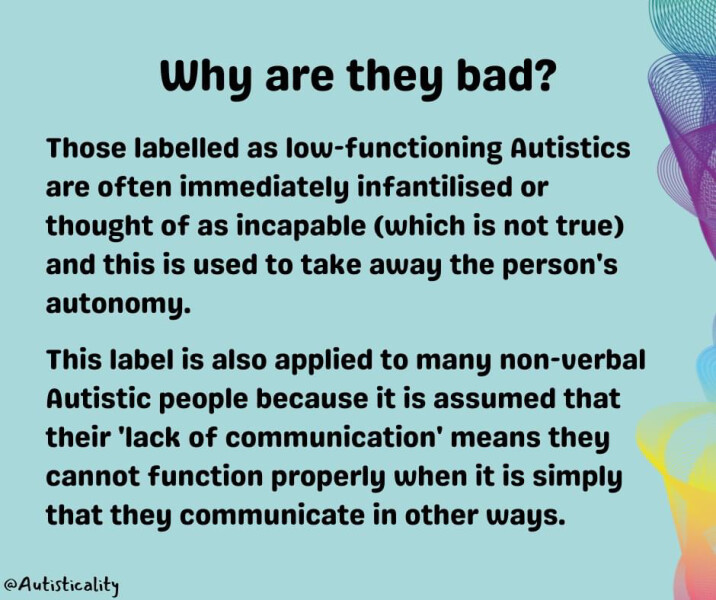 Why are they bad?

Those labelled as low-functioning Autistics are often immediately infantilised or thought of as incapable (which is not true) and this is used to take away the person's autonomy.

This label is also applied to many non-verbal Autistic people because it is assumed that their 'lack of communication' means they cannot function properly when it is simply that they communicate in other ways.

@Autisticality